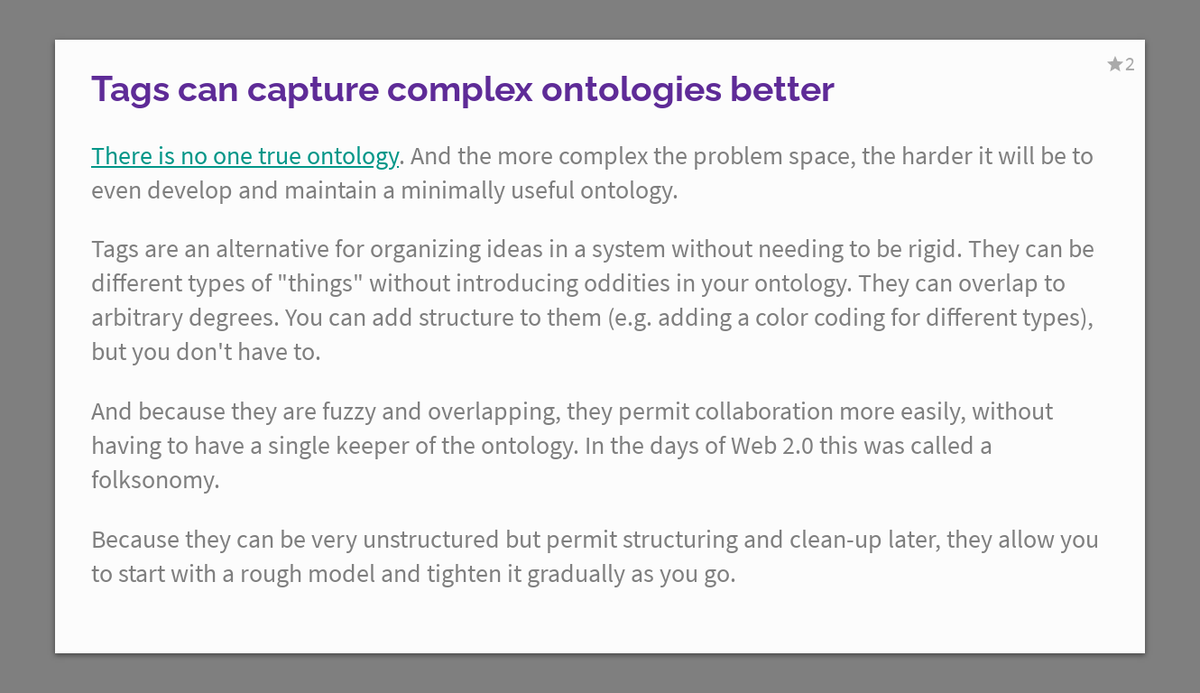 ★2

Tags can capture complex ontologies better

There is no one true ontology. And the more complex the problem space, the harder it will be to even develop and maintain a minimally useful ontology.

Tags are an alternative for organizing ideas in a system without needing to be rigid. They can be different types of "things" without introducing oddities in your ontology. They can overlap to arbitrary degrees. You can add structure to them (e.g. adding a color coding for different types), but you don't have to.

And because they are fuzzy and overlapping, they permit collaboration more easily, without having to have a single keeper of the ontology. In the days of Web 2.0 this was called a folksonomy.

Because they can be very unstructured but permit structuring and clean-up later, they allow you to start with a rough model and tighten it gradually as you go.